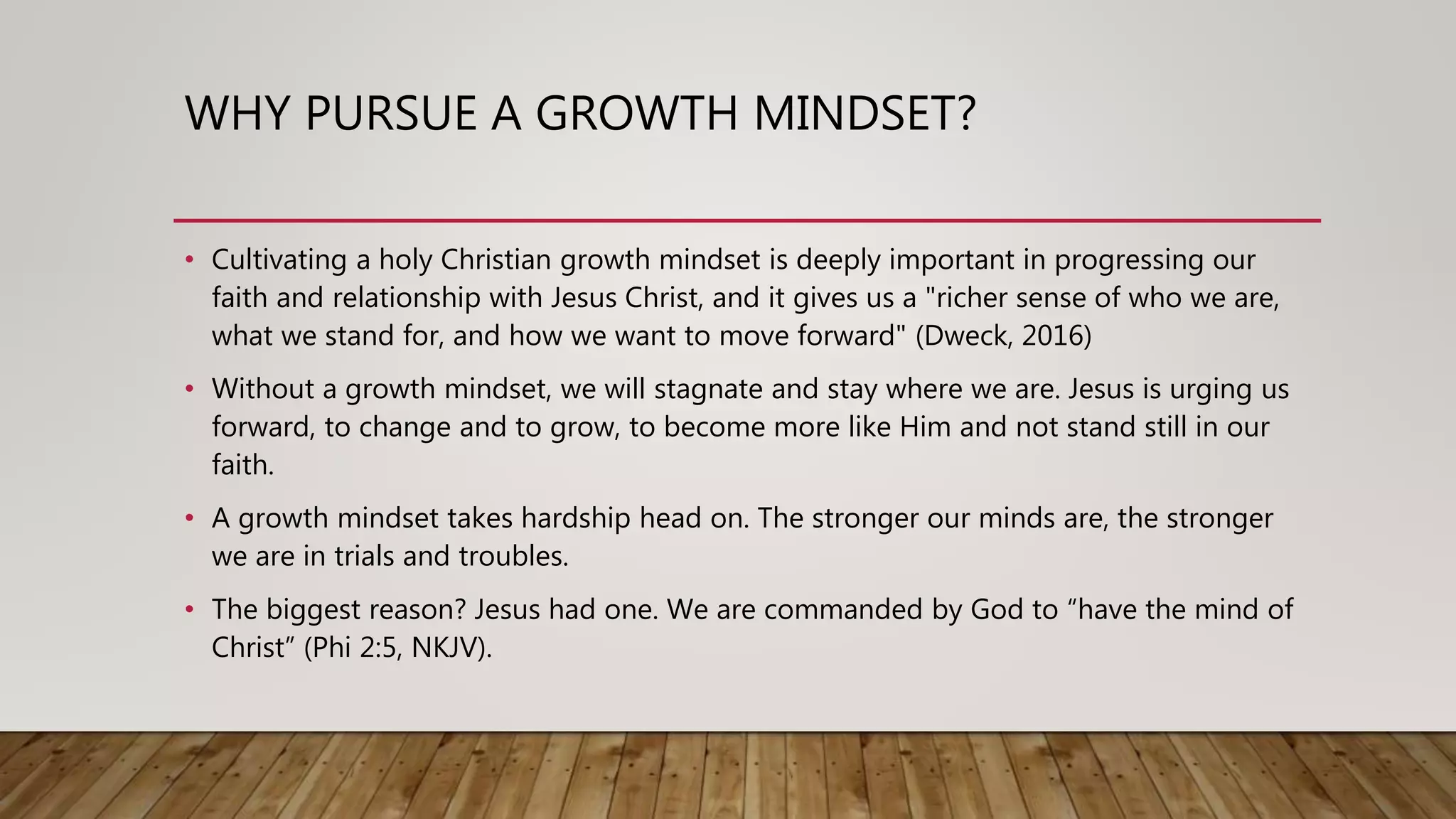 WHY PURSUE A GROWTH MINDSET?

• Cultivating a holy Christian growth mindset is deeply important in progressing our faith and relationship with Jesus Christ, and it gives us a "richer sense of who we are, what we stand for, and how we want to move forward" (Dweck, 2016)

• Without a growth mindset, we will stagnate and stay where we are. Jesus is urging us forward, to change and to grow, to become more like Him and not stand still in our faith.

• A growth mindset takes hardship head on. The stronger our minds are, the stronger we are in trials and troubles.

• The biggest reason? Jesus had one. We are commanded by God to “have the mind of Christ” (Phi 2:5, NKJV).